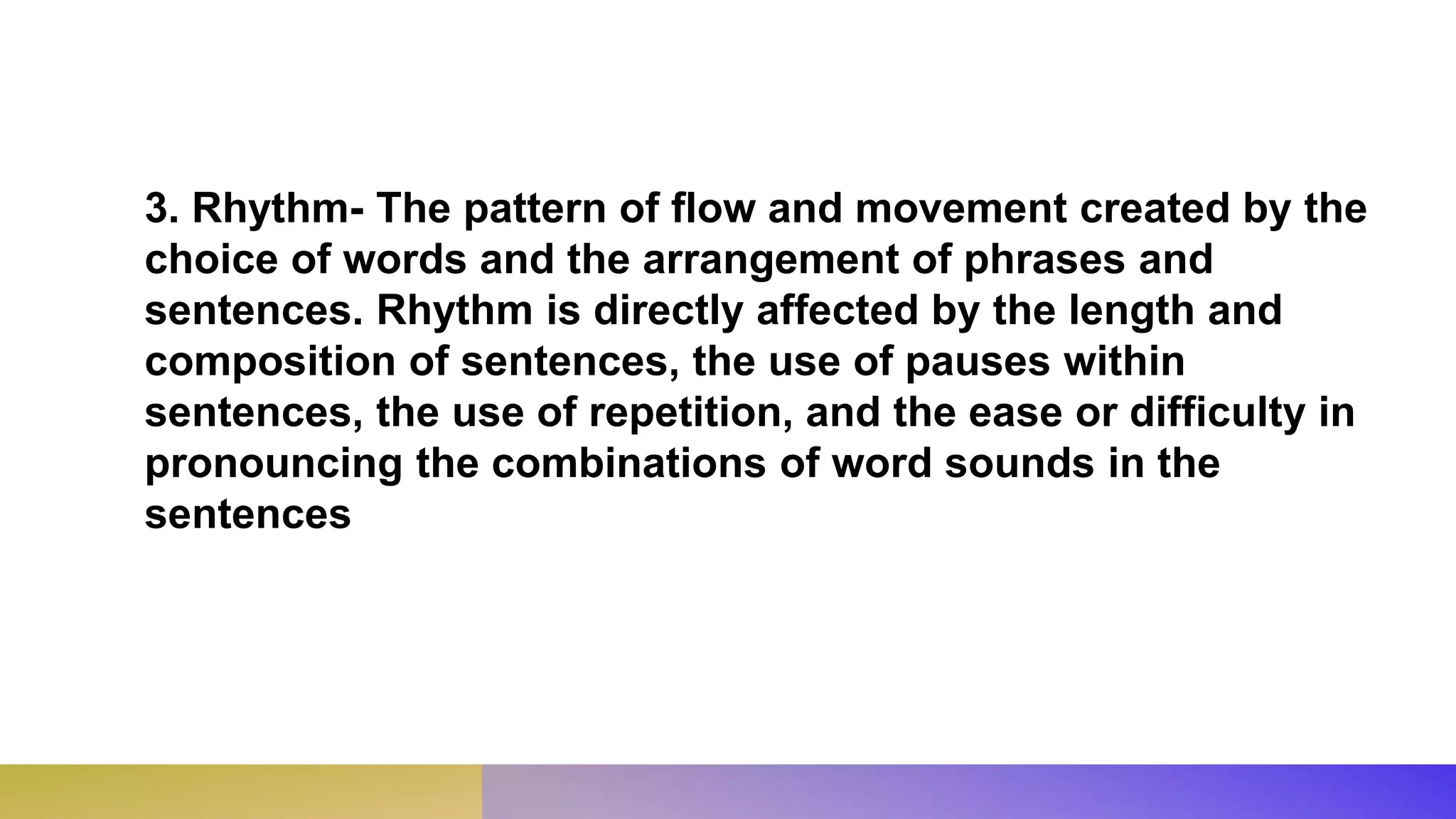 3. Rhythm- The pattern of flow and movement created by the choice of words and the arrangement of phrases and sentences. Rhythm is directly affected by the length and composition of sentences, the use of pauses within sentences, the use of repetition, and the ease or difficulty in pronouncing the combinations of word sounds in the sentences